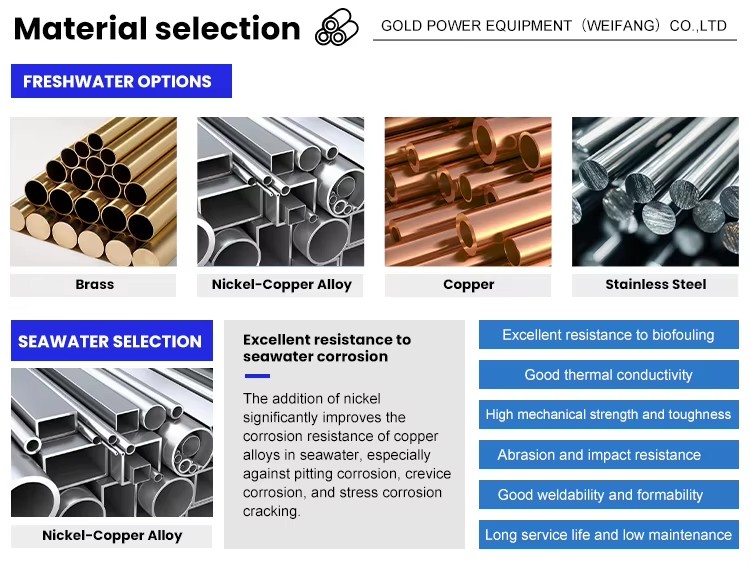 Material selection

GOLD POWER EQUIPMENT（WEIFANG）CO.,LTD

FRESHWATER OPTIONS

Brass

Nickel-Copper Alloy

Copper

Stainless Steel

SEAWATER SELECTION

Nickel-Copper Alloy

Excellent resistance to seawater corrosion

The addition of nickel significantly improves the corrosion resistance of copper alloys in seawater, especially against pitting corrosion, crevice corrosion, and stress corrosion cracking.

Excellent resistance to biofouling

Good thermal conductivity

High mechanical strength and toughness

Abrasion and impact resistance

Good weldability and formability

Long service life and low maintenance